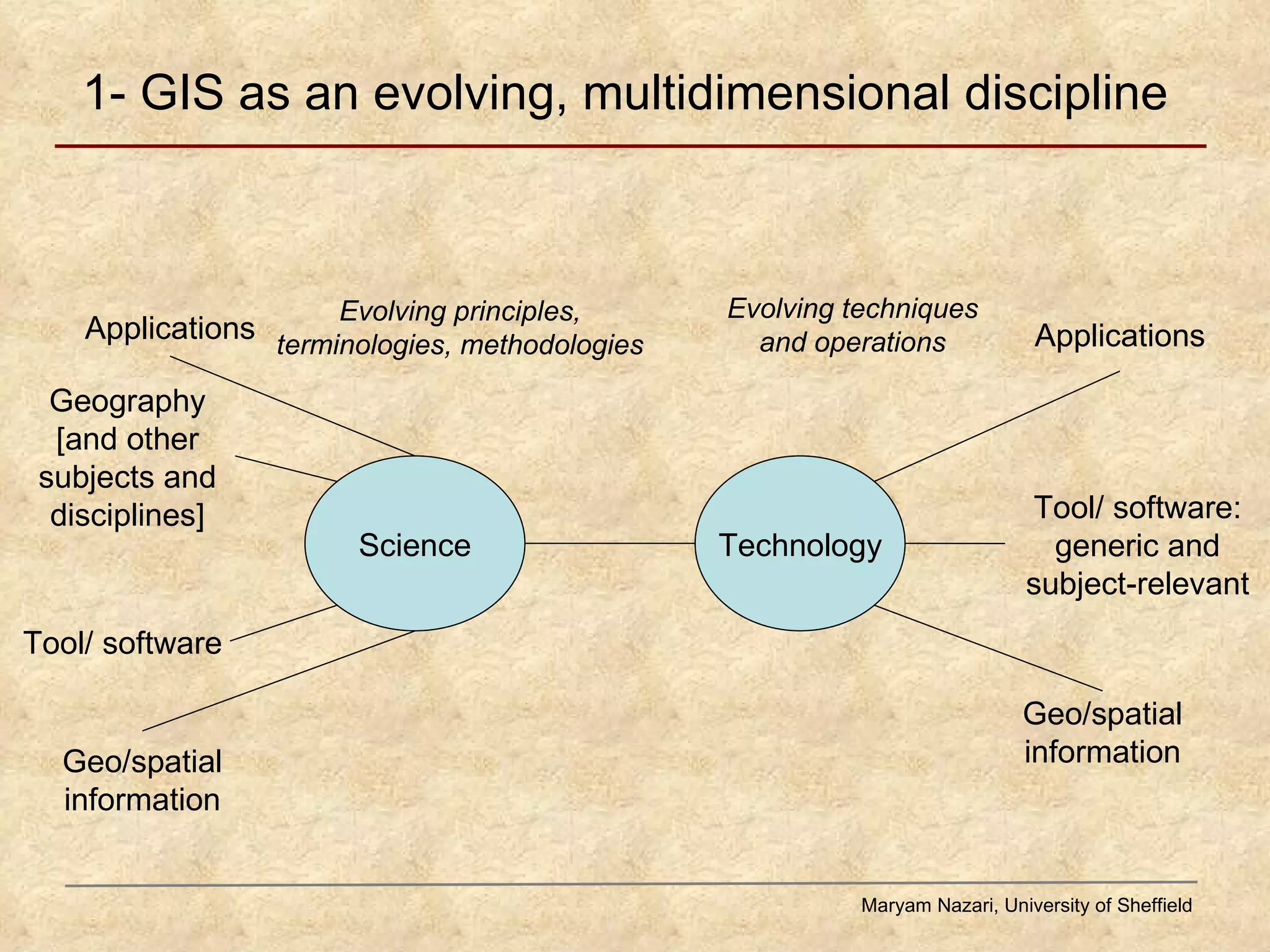 1- GIS as an evolving, multidimensional discipline

Applications

Evolving principles, terminologies, methodologies

Evolving techniques and operations

Applications

Geography [and other subjects and disciplines]

Science

Technology

Tool/ software: generic and subject-relevant

Tool/ software

Geo/spatial information

Geo/spatial information

Maryam Nazari, University of Sheffield